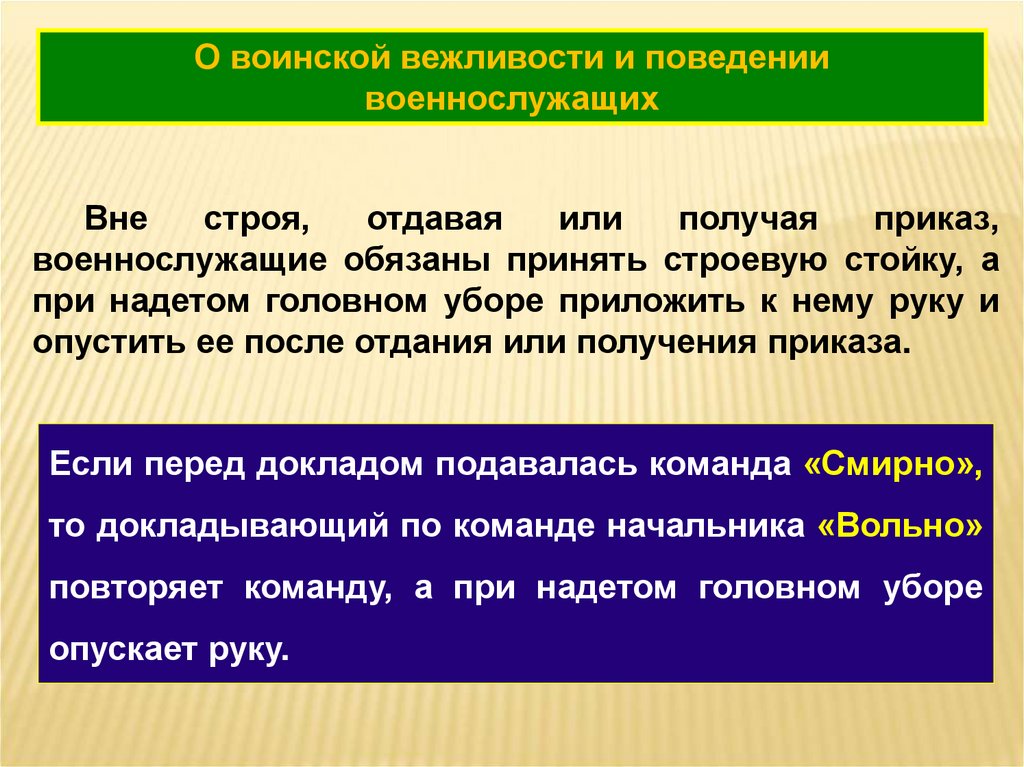 О воинской вежливости и поведении военнослужащих

Вне строя, отдавая или получая приказ, военнослужащие обязаны принять строевую стойку, а при надетом головном уборе приложить к нему руку и опустить ее после отдания или получения приказа.

Если перед докладом подавалась команда «Смирно», то докладывающий по команде начальника «Вольно» повторяет команду, а при надетом головном уборе опускает руку.